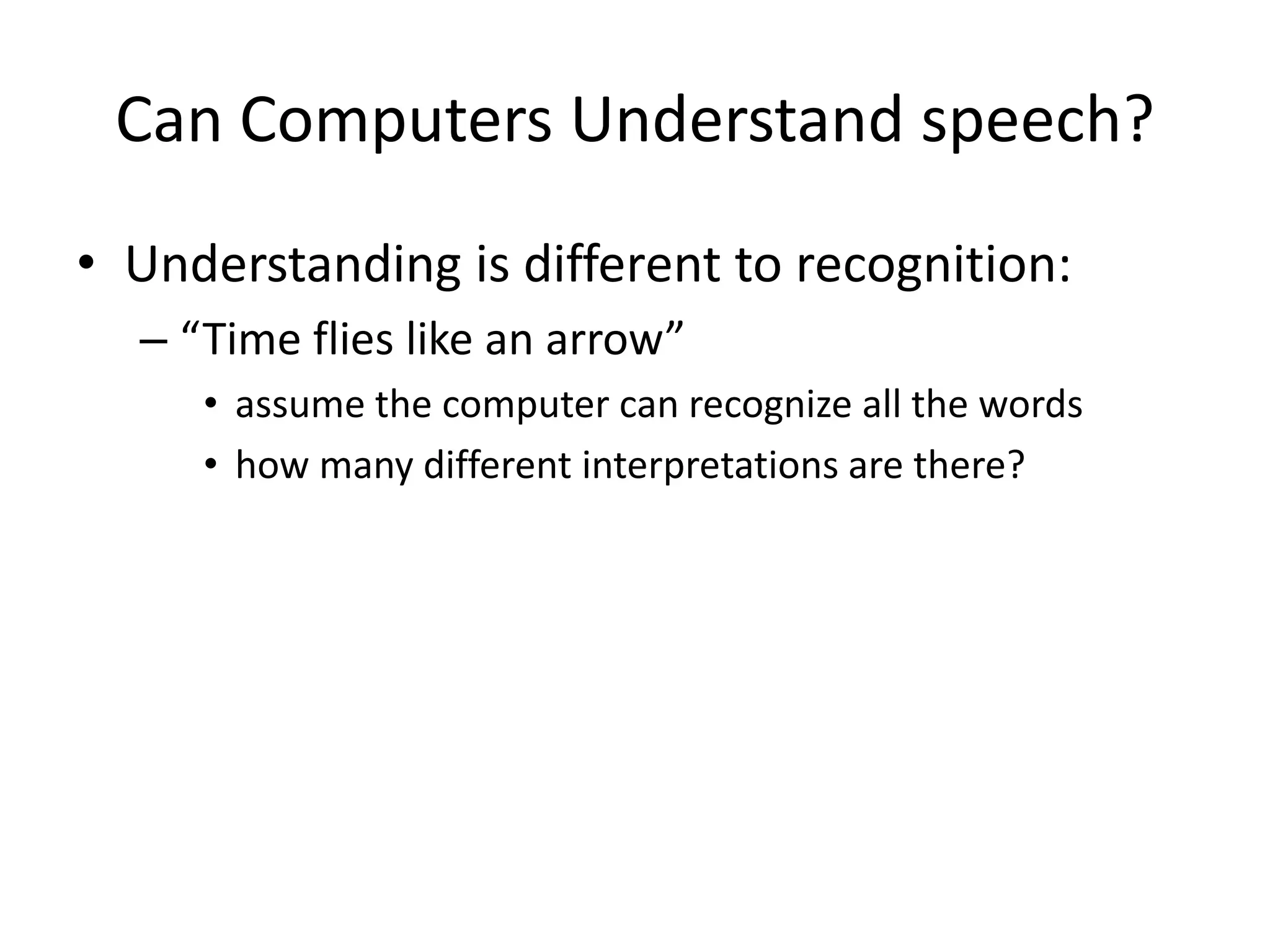 Can Computers Understand speech?

• Understanding is different to recognition:
  – “Time flies like an arrow”
    • assume the computer can recognize all the words
    • how many different interpretations are there?